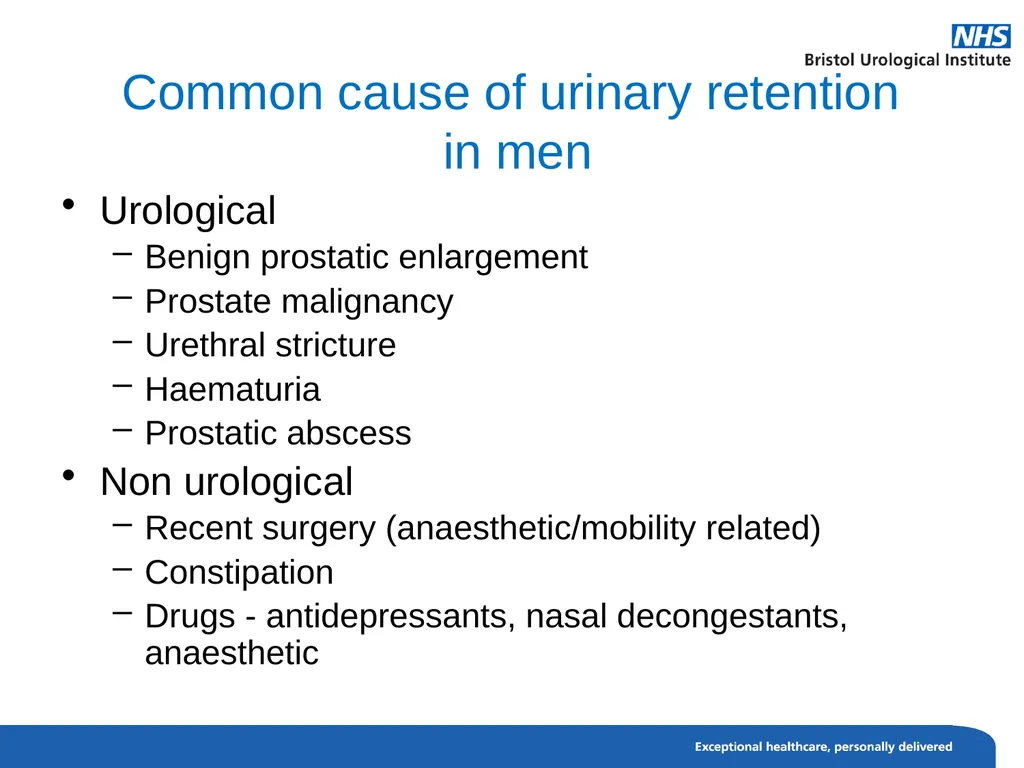 NHS
Bristol Urological Institute

Common cause of urinary retention in men

• Urological
– Benign prostatic enlargement
– Prostate malignancy
– Urethral stricture
– Haematuria
– Prostatic abscess
• Non urological
– Recent surgery (anaesthetic/mobility related)
– Constipation
– Drugs - antidepressants, nasal decongestants, anaesthetic

Exceptional healthcare, personally delivered